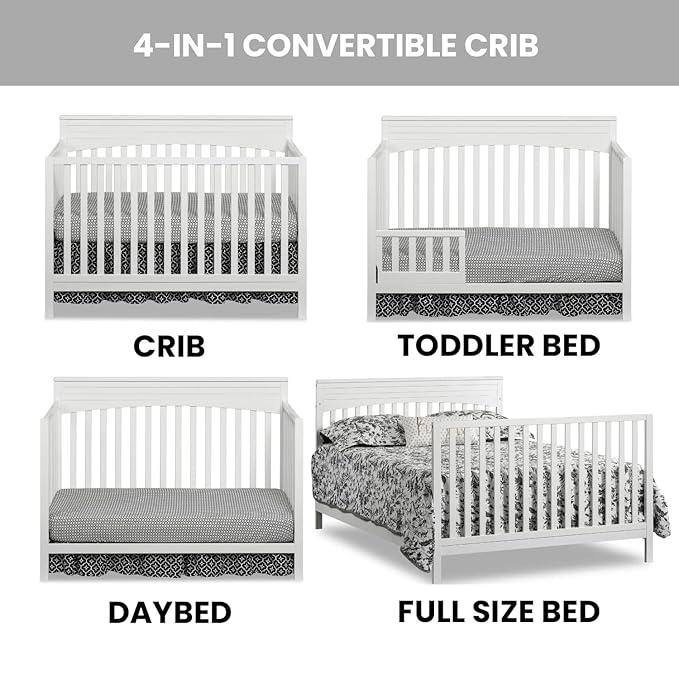 4-IN-1 CONVERTIBLE CRIB

CRIB

TODDLER BED

DAYBED

FULL SIZE BED